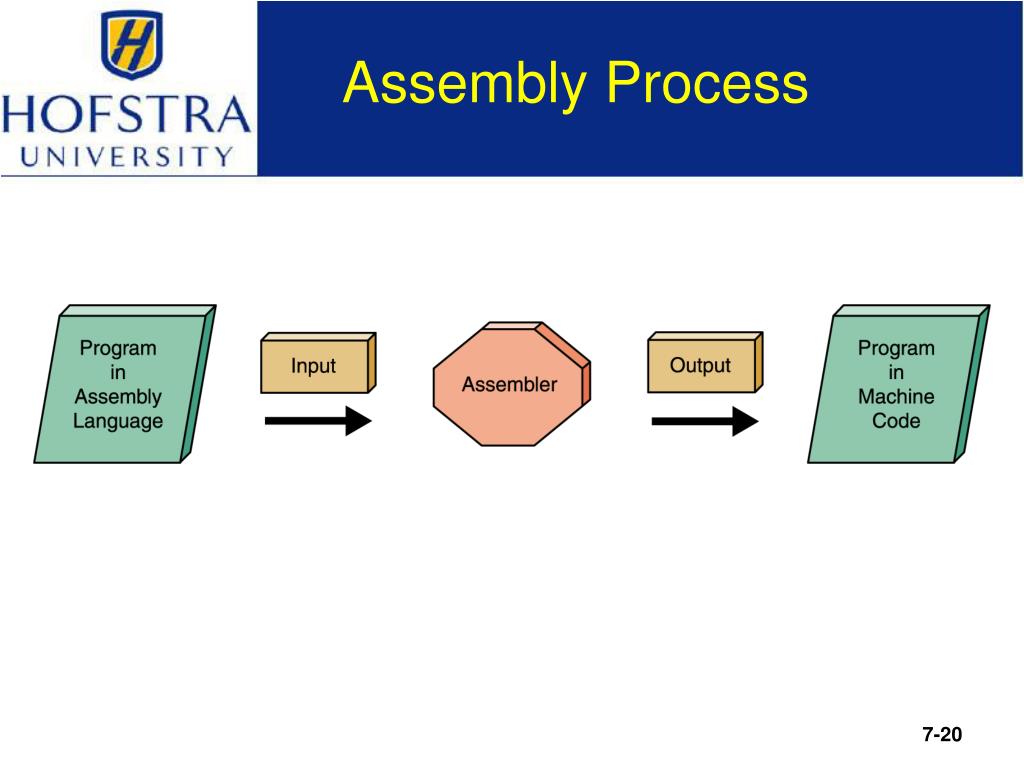 H
HOFSTRA
UNIVERSITY

Assembly Process

Program in Assembly Language

Input

Assembler

Output

Program in Machine Code

7-20